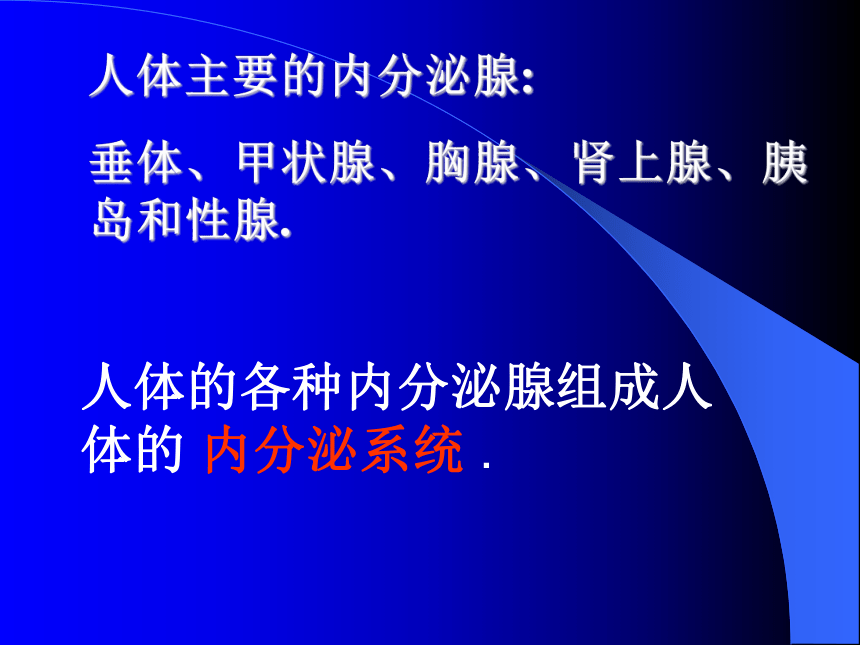 人体主要的内分泌腺:

垂体、甲状腺、胸腺、肾上腺、胰岛和性腺.

人体的各种内分泌腺组成人体的 内分泌系统 .